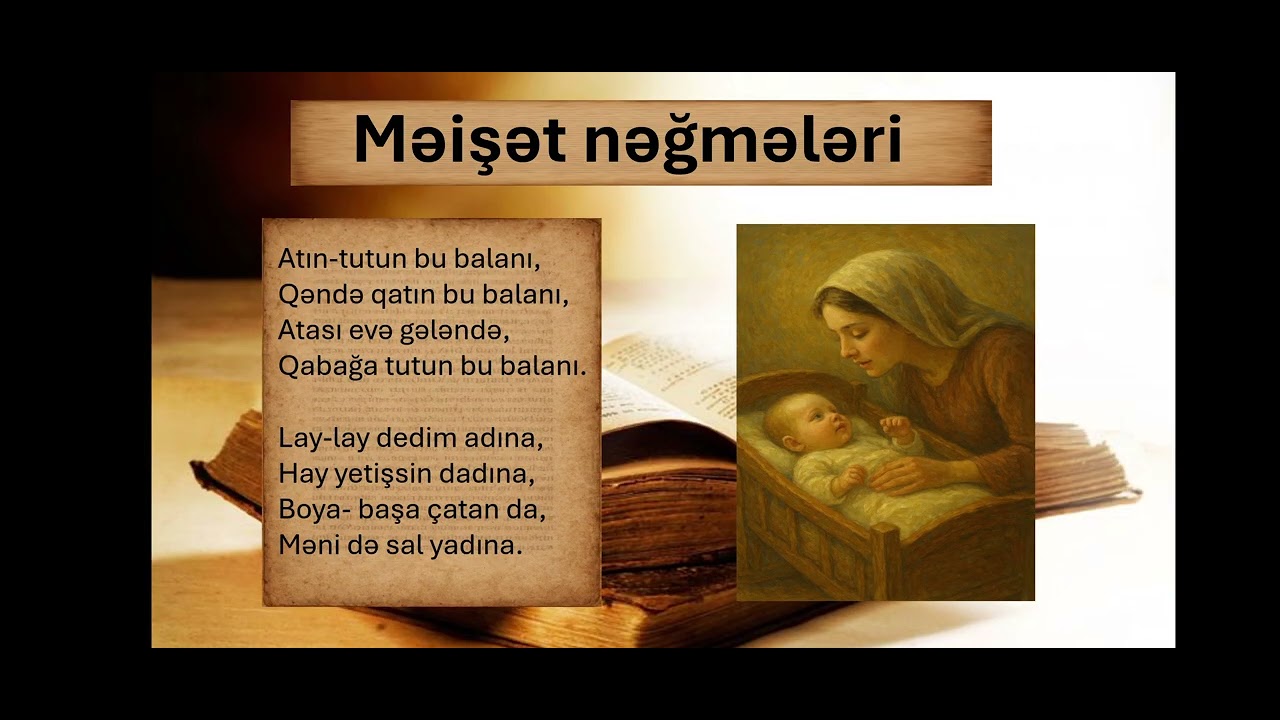 Məişət nəğmələri

Atın-tutun bu balanı,
Qəndə qatın bu balanı,
Atası evə gələndə,
Qabağa tutun bu balanı.

Lay-lay dedim adına,
Hay yetişsin dadına,
Boya- başa çatan da,
Məni də sal yadına.